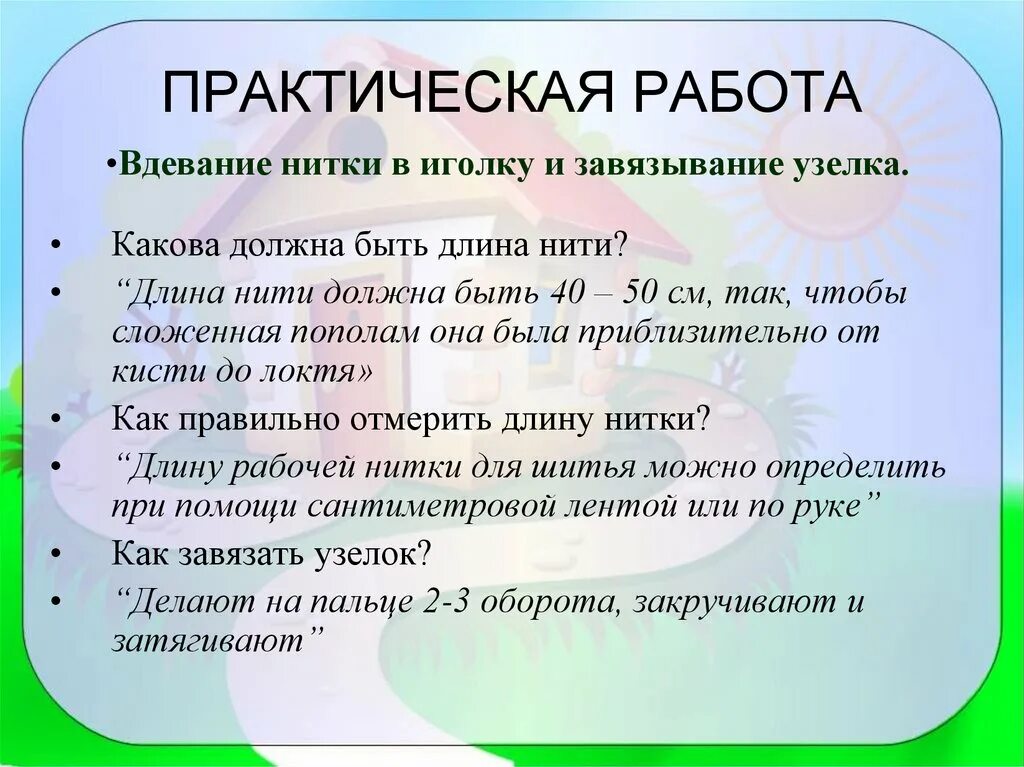 ПРАКТИЧЕСКАЯ РАБОТА

•Вдевание нитки в иголку и завязывание узелка.

• Какова должна быть длина нити?
• “Длина нити должна быть 40 – 50 см, так, чтобы сложенная пополам она была приблизительно от кисти до локтя»
• Как правильно отмерить длину нитки?
• “Длину рабочей нитки для шитья можно определить при помощи сантиметровой лентой или по руке”
• Как завязать узелок?
• “Делают на пальце 2-3 оборота, закручивают и затягивают”